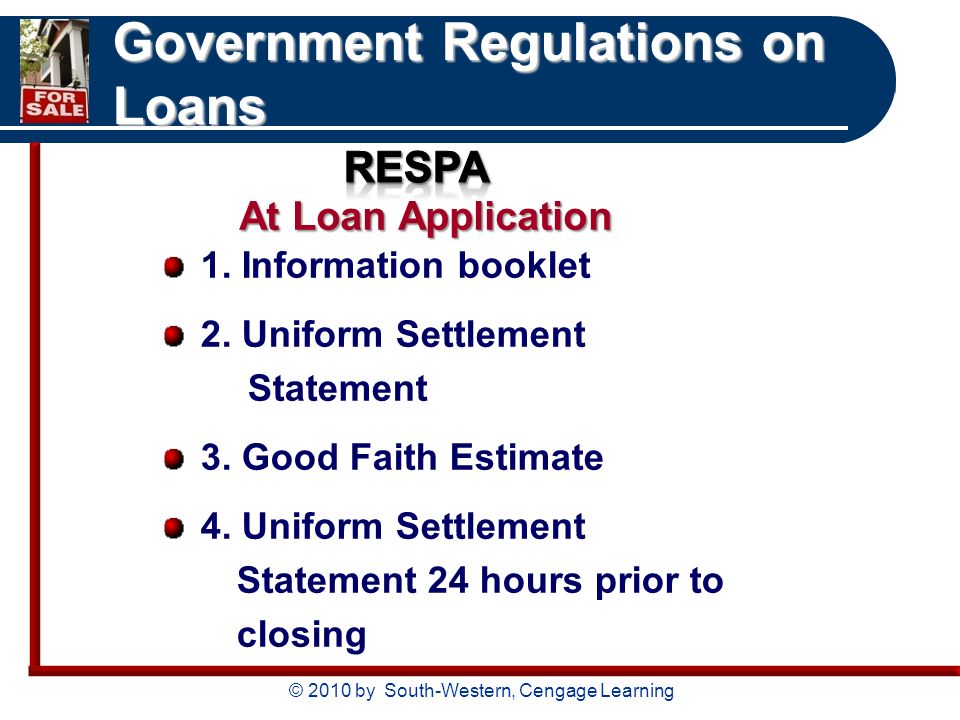 FOR SALE

Government Regulations on Loans

RESPA

At Loan Application

1. Information booklet

2. Uniform Settlement Statement

3. Good Faith Estimate

4. Uniform Settlement Statement 24 hours prior to closing

© 2010 by South-Western, Cengage Learning